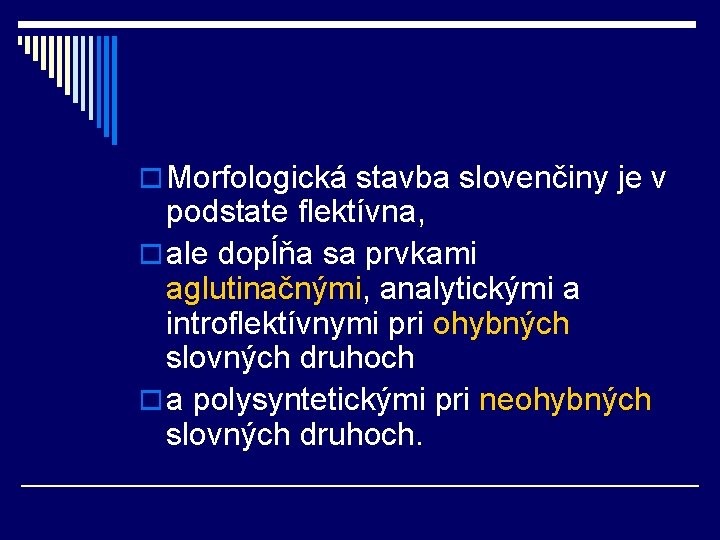 Morfologická stavba slovenčiny je v podstate flektívna,

ale dopĺňa sa prvkami aglutinačnými, analytickými a introflektívnymi pri ohybných slovných druhoch

a polysyntetickými pri neohybných slovných druhoch.